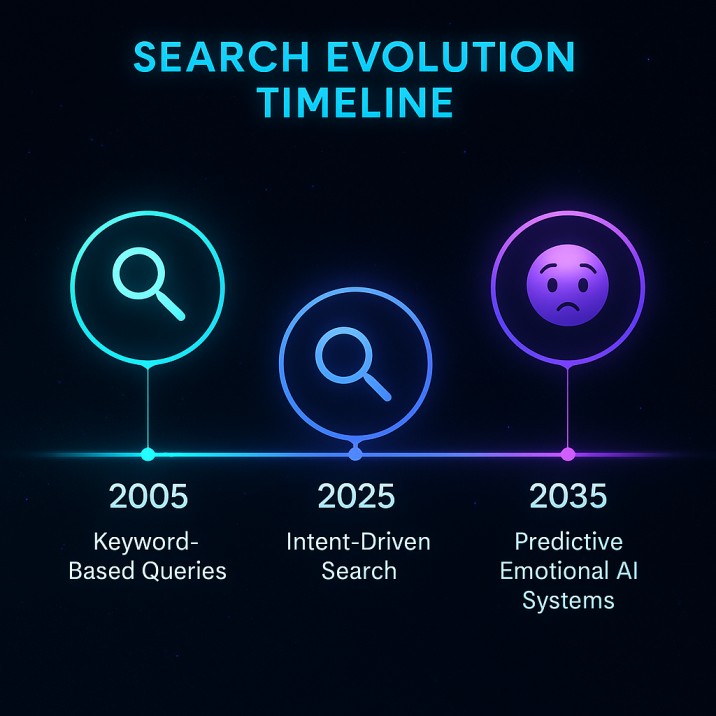 SEARCH EVOLUTION TIMELINE

2005

Keyword-Based Queries

2025

Intent-Driven Search

2035

Predictive Emotional AI Systems